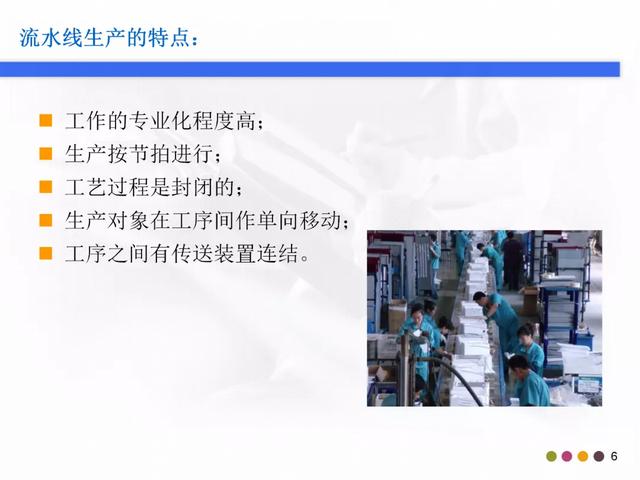 流水线生产的特点：

工作的专业化程度高；
生产按节拍进行；
工艺过程是封闭的；
生产对象在工序间作单向移动；
工序之间有传送装置连结。

6